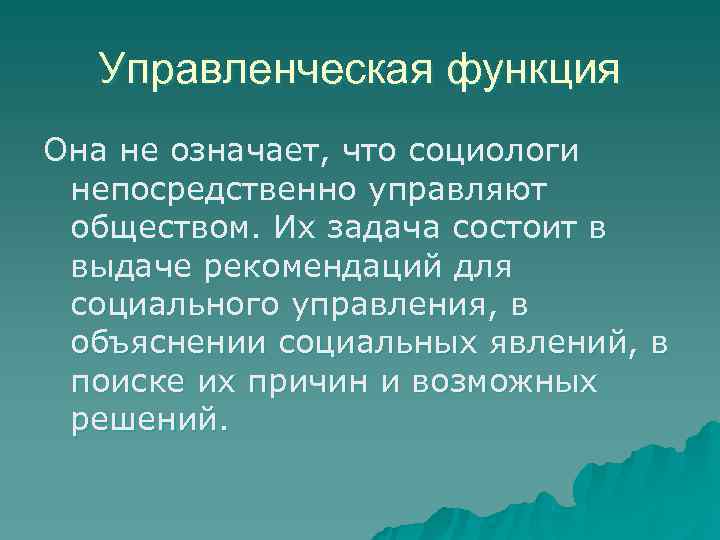 Управленческая функция

Она не означает, что социологи непосредственно управляют обществом. Их задача состоит в выдаче рекомендаций для социального управления, в объяснении социальных явлений, в поиске их причин и возможных решений.